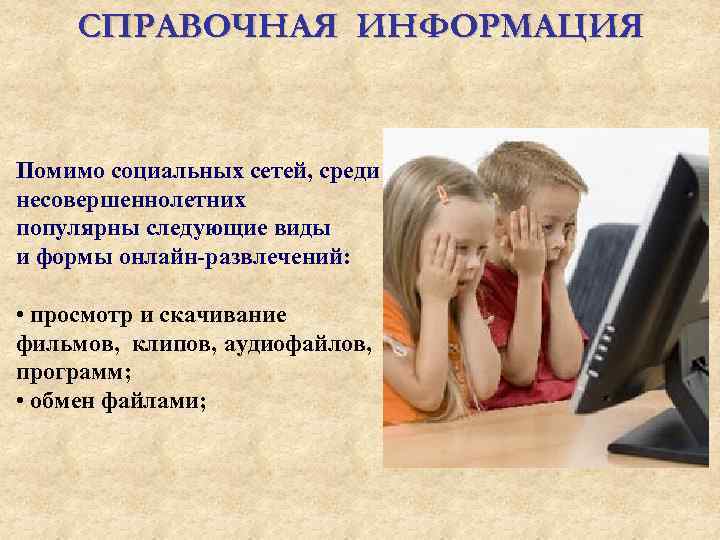 СПРАВОЧНАЯ ИНФОРМАЦИЯ

Помимо социальных сетей, среди несовершеннолетних популярны следующие виды и формы онлайн-развлечений:

• просмотр и скачивание фильмов, клипов, аудиофайлов, программ;
• обмен файлами;